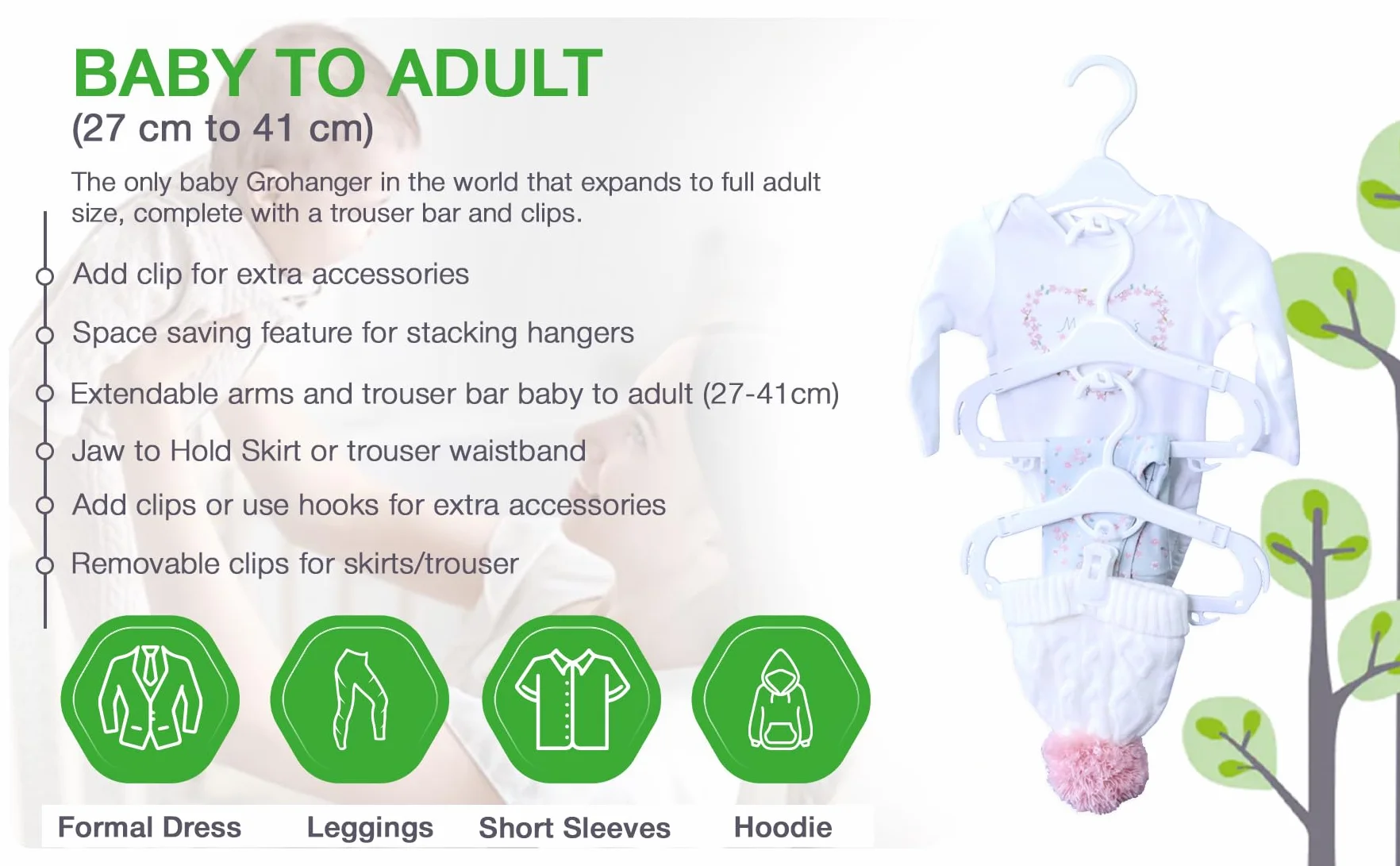 BABY TO ADULT
(27 cm to 41 cm)

The only baby Grohanger in the world that expands to full adult size, complete with a trouser bar and clips.

Add clip for extra accessories

Space saving feature for stacking hangers

Extendable arms and trouser bar baby to adult (27-41cm)

Jaw to Hold Skirt or trouser waistband

Add clips or use hooks for extra accessories

Removable clips for skirts/trouser

Formal Dress
Leggings
Short Sleeves
Hoodie